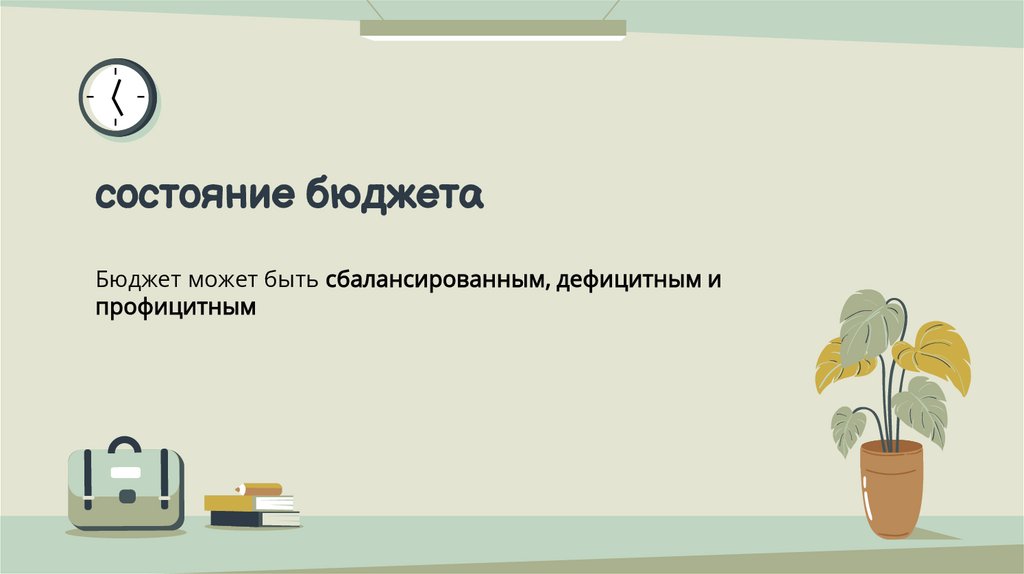 состояние бюджета

Бюджет может быть сбалансированным, дефицитным и профицитным